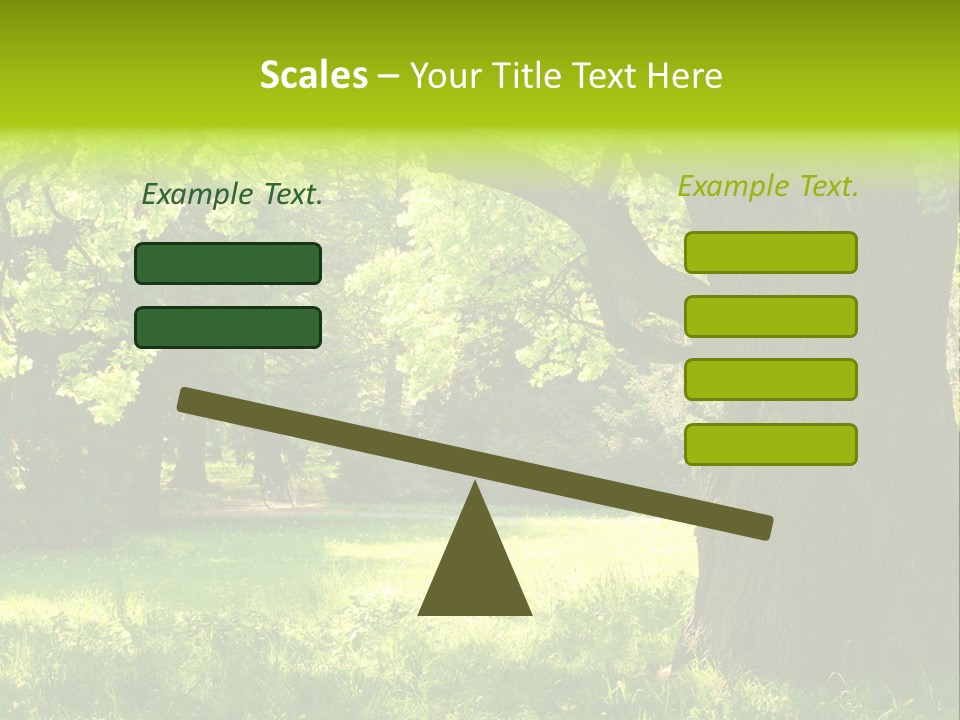 Scales – Your Title Text Here

Example Text.

Example Text.